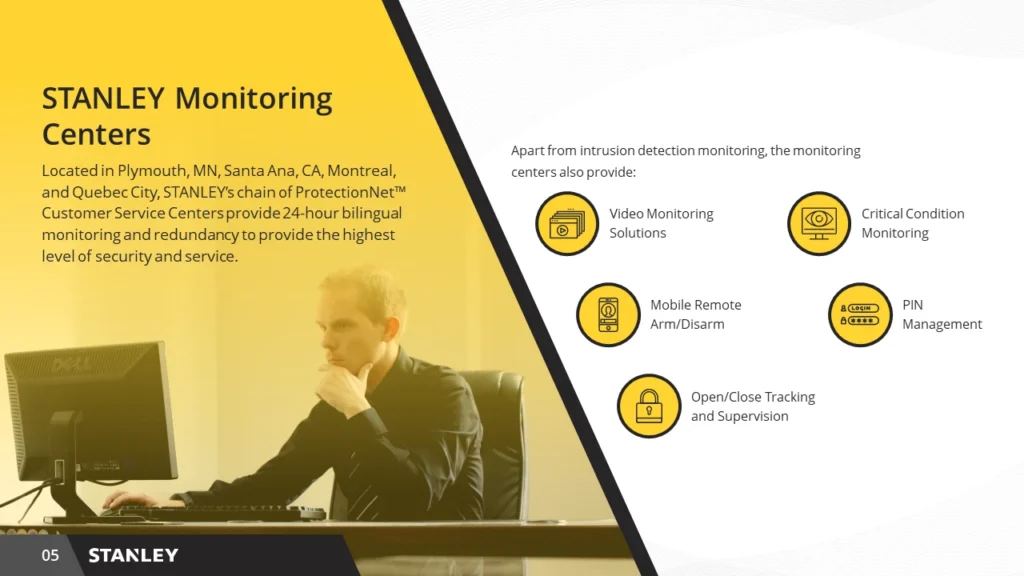 STANLEY Monitoring Centers

Located in Plymouth, MN, Santa Ana, CA, Montreal, and Quebec City, STANLEY's chain of ProtectionNet™ Customer Service Centers provide 24-hour bilingual monitoring and redundancy to provide the highest level of security and service.

DELL

Apart from intrusion detection monitoring, the monitoring centers also provide:

Video Monitoring Solutions

Critical Condition Monitoring

Mobile Remote Arm/Disarm

LOGIN

PIN Management

Open/Close Tracking and Supervision

05 STANLEY